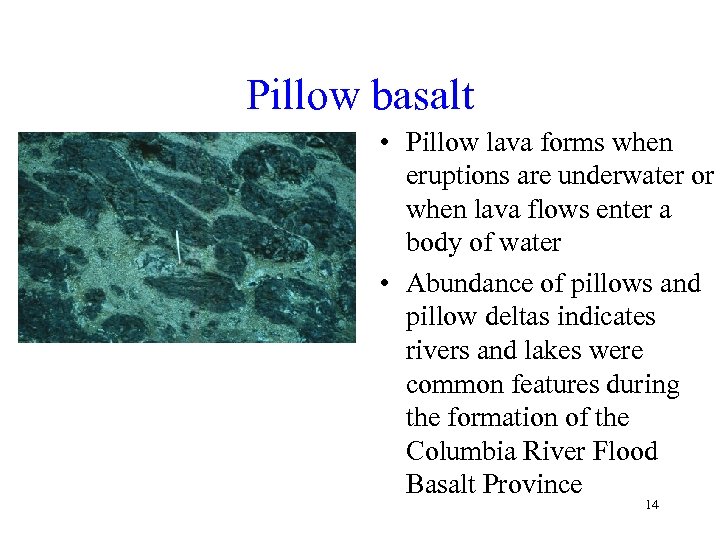 Pillow basalt

• Pillow lava forms when eruptions are underwater or when lava flows enter a body of water

• Abundance of pillows and pillow deltas indicates rivers and lakes were common features during the formation of the Columbia River Flood Basalt Province

14